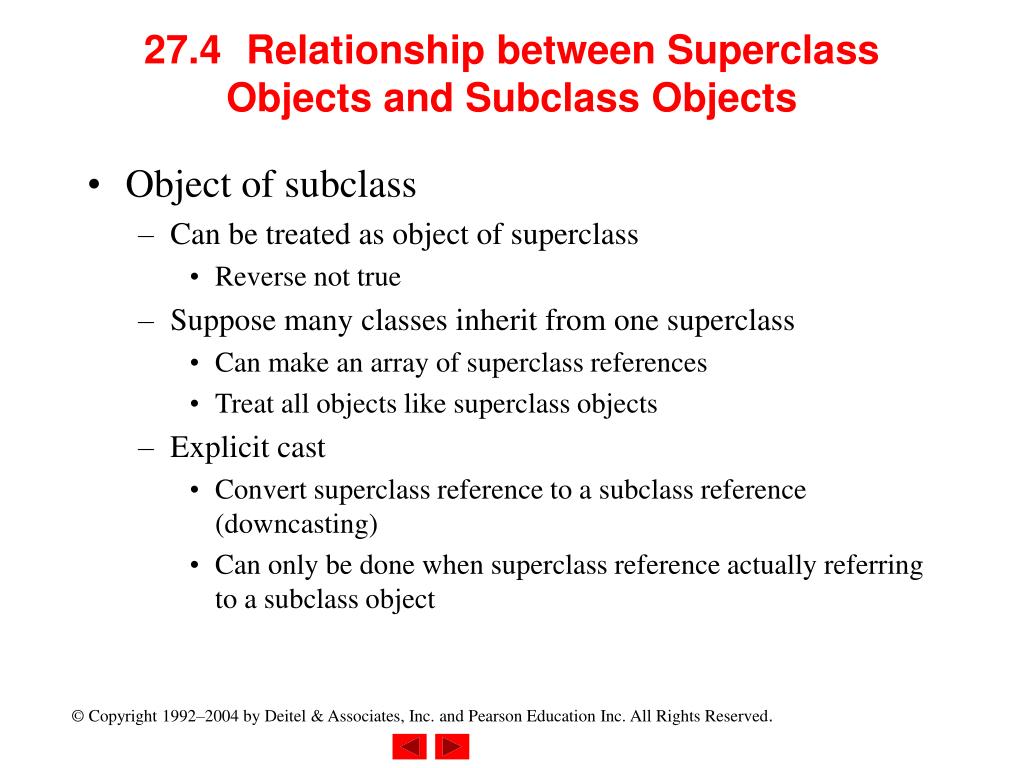 27.4 Relationship between Superclass Objects and Subclass Objects

• Object of subclass
– Can be treated as object of superclass
• Reverse not true
– Suppose many classes inherit from one superclass
• Can make an array of superclass references
• Treat all objects like superclass objects
– Explicit cast
• Convert superclass reference to a subclass reference (downcasting)
• Can only be done when superclass reference actually referring to a subclass object

© Copyright 1992–2004 by Deitel & Associates, Inc. and Pearson Education Inc. All Rights Reserved.